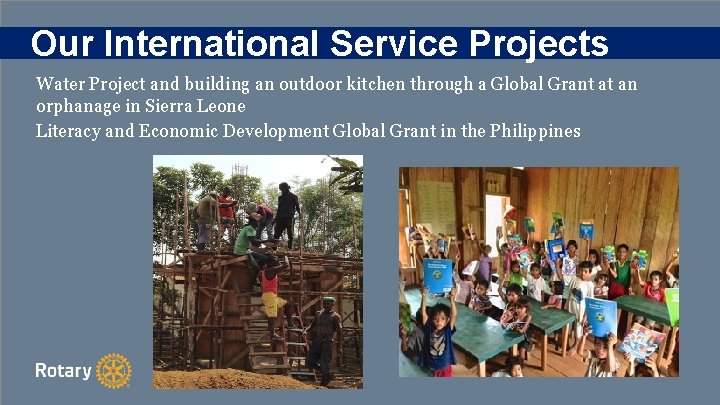 Our International Service Projects

Water Project and building an outdoor kitchen through a Global Grant at an orphanage in Sierra Leone

Literacy and Economic Development Global Grant in the Philippines

Rotary